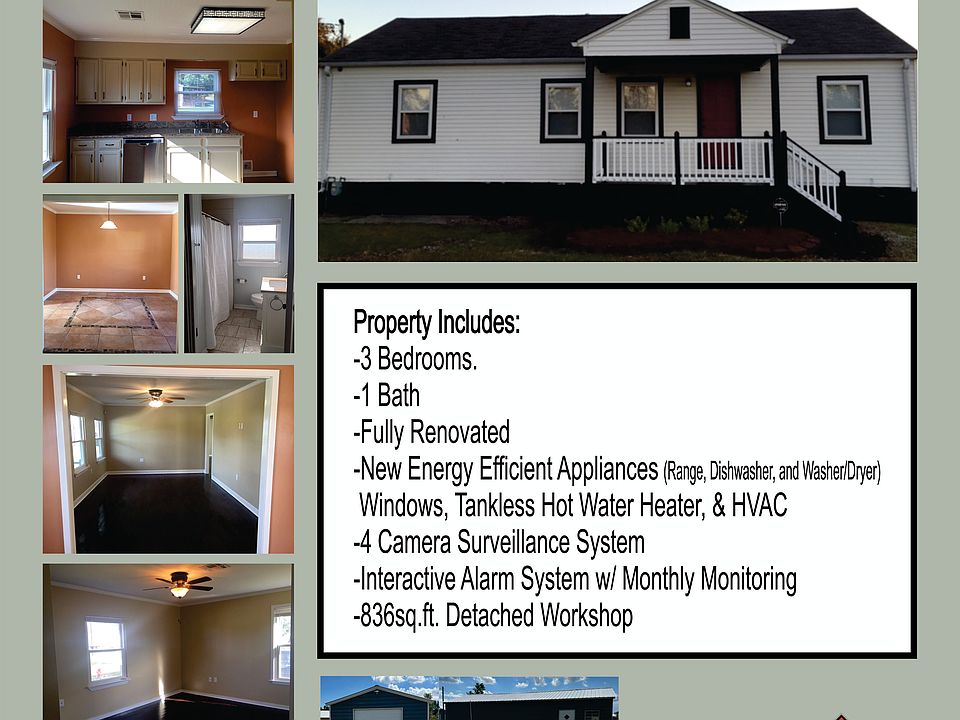 Property Includes:
-3 Bedrooms.
-1 Bath
-Fully Renovated
-New Energy Efficient Appliances (Range, Dishwasher, and Washer/Dryer) Windows, Tankless Hot Water Heater, & HVAC
-4 Camera Surveillance System
-Interactive Alarm System w/ Monthly Monitoring
-836sq.ft. Detached Workshop